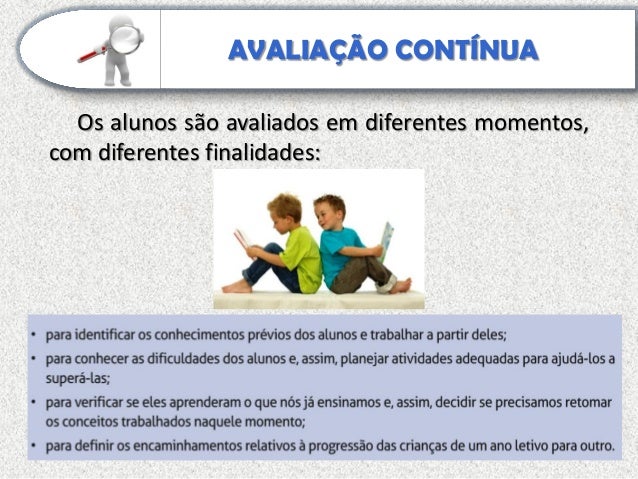 AVALIAÇÃO CONTÍNUA

Os alunos são avaliados em diferentes momentos, com diferentes finalidades:

• para identificar os conhecimentos prévios dos alunos e trabalhar a partir deles;
• para conhecer as dificuldades dos alunos e, assim, planejar atividades adequadas para ajudá-los a superá-las;
• para verificar se eles aprenderam o que nós já ensinamos e, assim, decidir se precisamos retomar os conceitos trabalhados naquele momento;
• para definir os encaminhamentos relativos à progressão das crianças de um ano letivo para outro.